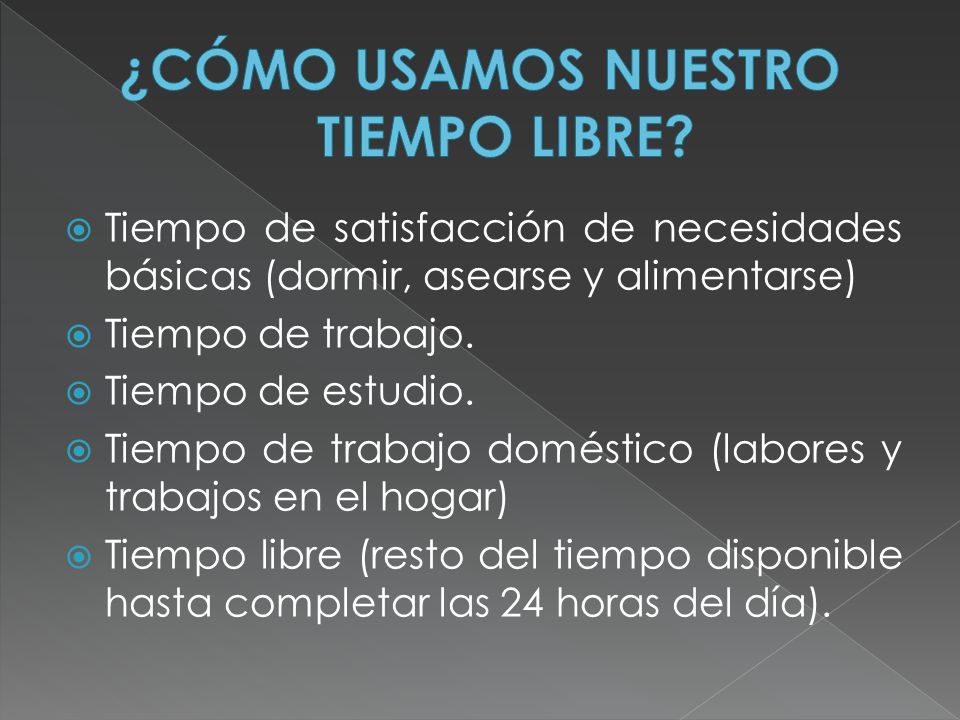 ¿CÓMO USAMOS NUESTRO TIEMPO LIBRE?

Tiempo de satisfacción de necesidades básicas (dormir, asearse y alimentarse)

Tiempo de trabajo.

Tiempo de estudio.

Tiempo de trabajo doméstico (labores y trabajos en el hogar)

Tiempo libre (resto del tiempo disponible hasta completar las 24 horas del día).